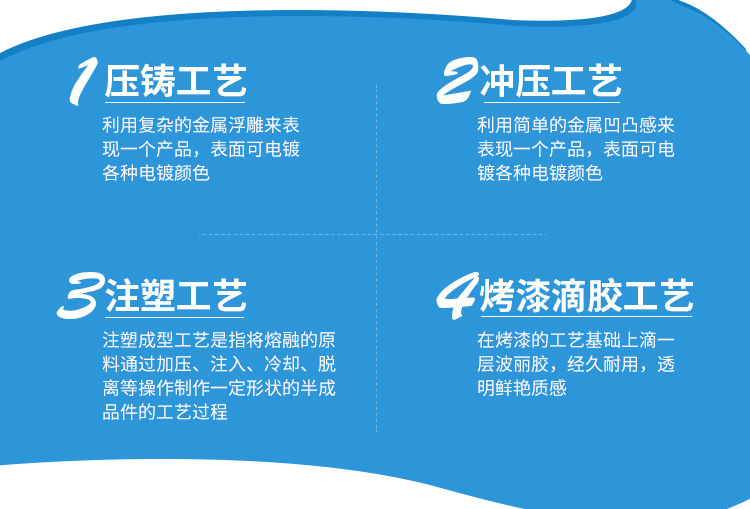 1 压铸工艺

利用复杂的金属浮雕来表现一个产品，表面可电镀各种电镀颜色

2 冲压工艺

利用简单的金属凹凸感来表现一个产品，表面可电镀各种电镀颜色

3 注塑工艺

注塑成型工艺是指将熔融的原料通过加压、注入、冷却、脱离等操作制作一定形状的半成品件的工艺过程

4 烤漆滴胶工艺

在烤漆的工艺基础上滴一层波丽胶，经久耐用，透明鲜艳质感